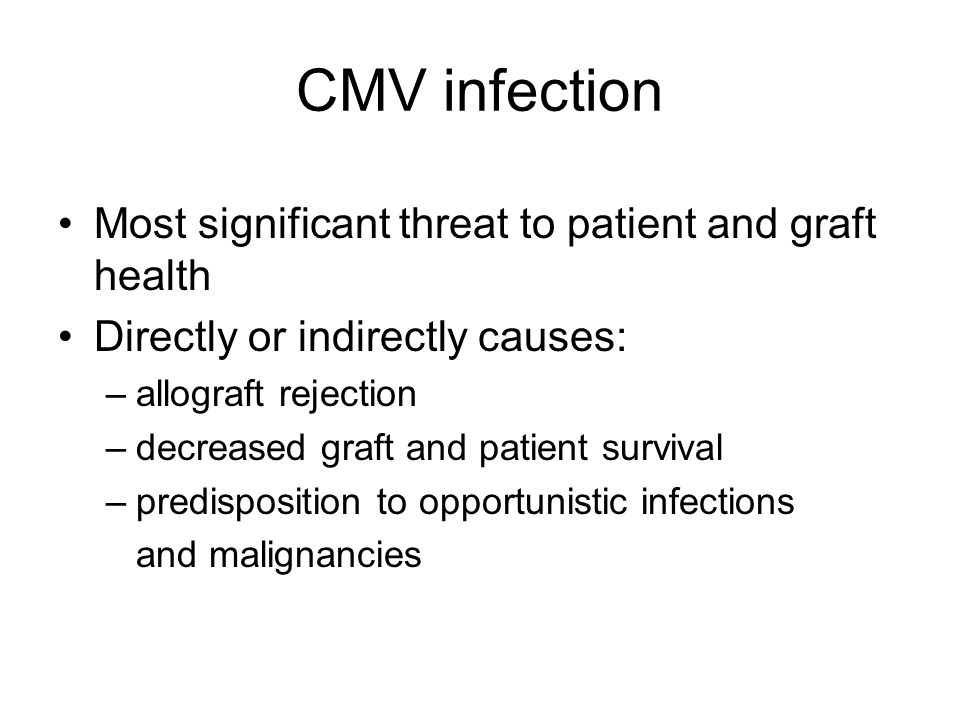 CMV infection

• Most significant threat to patient and graft health
• Directly or indirectly causes:
– allograft rejection
– decreased graft and patient survival
– predisposition to opportunistic infections and malignancies